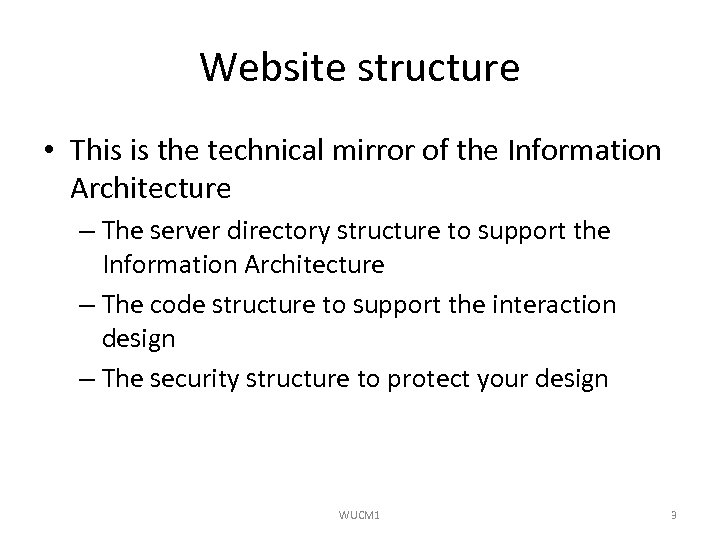 Website structure

• This is the technical mirror of the Information Architecture

– The server directory structure to support the Information Architecture

– The code structure to support the interaction design

– The security structure to protect your design

WUCM1

9